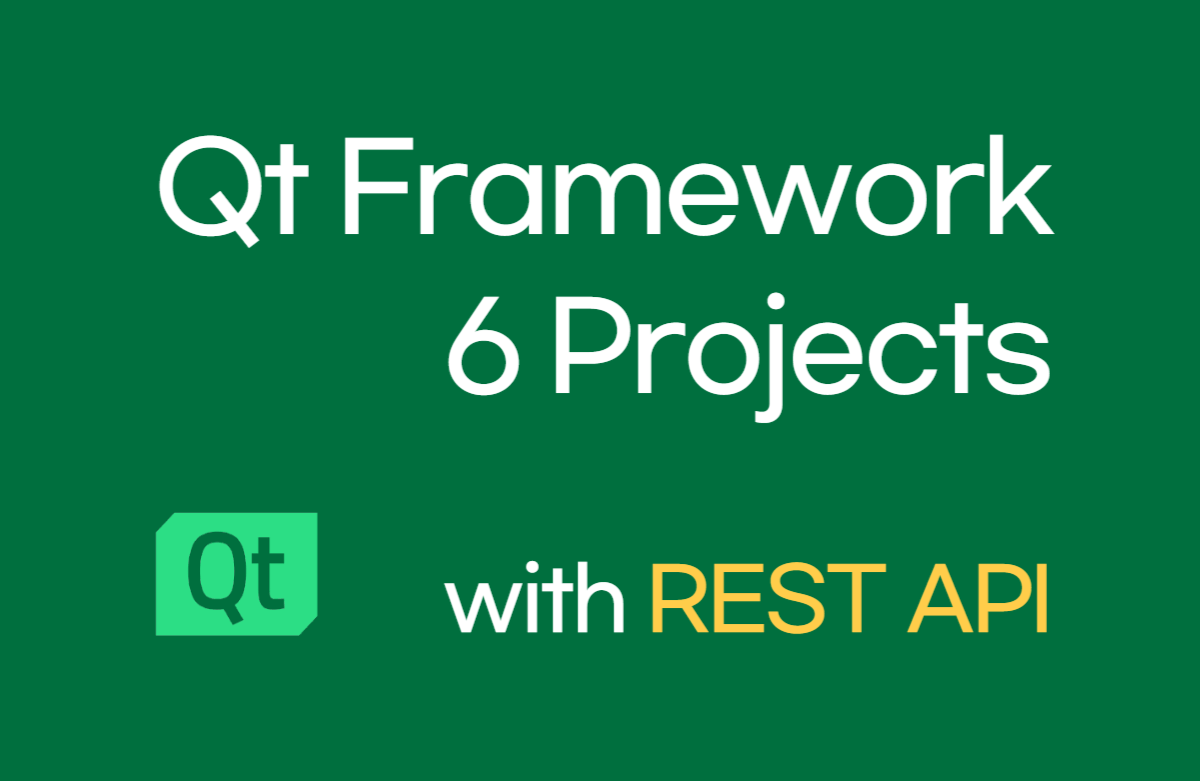 Qt Framework
6 Projects

Qt

with REST API